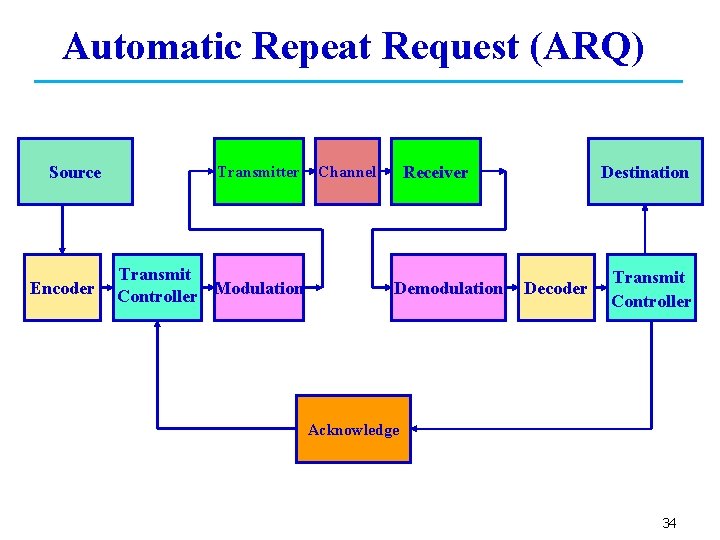 Automatic Repeat Request (ARQ)

Source

Transmitter

Channel

Receiver

Destination

Encoder

Transmit Controller

Modulation

Demodulation

Decoder

Transmit Controller

Acknowledge

34